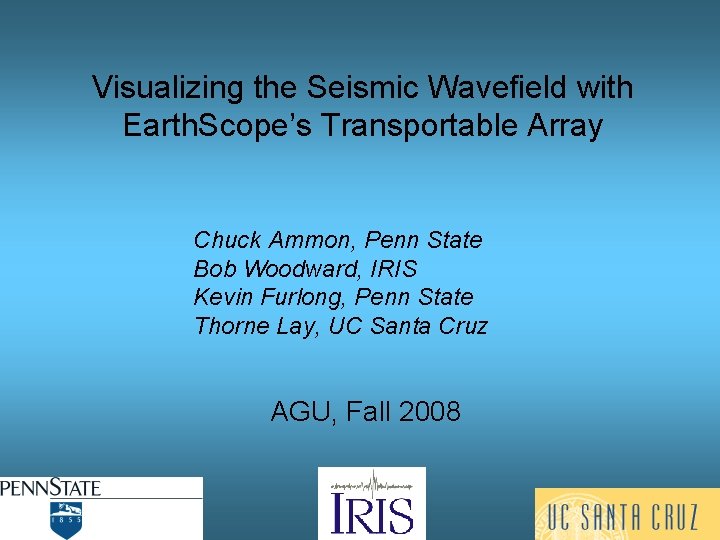 Visualizing the Seismic Wavefield with EarthScope's Transportable Array

Chuck Ammon, Penn State
Bob Woodward, IRIS
Kevin Furlong, Penn State
Thorne Lay, UC Santa Cruz

AGU, Fall 2008

PENNSTATE
1855

IRIS

UC SANTA CRUZ